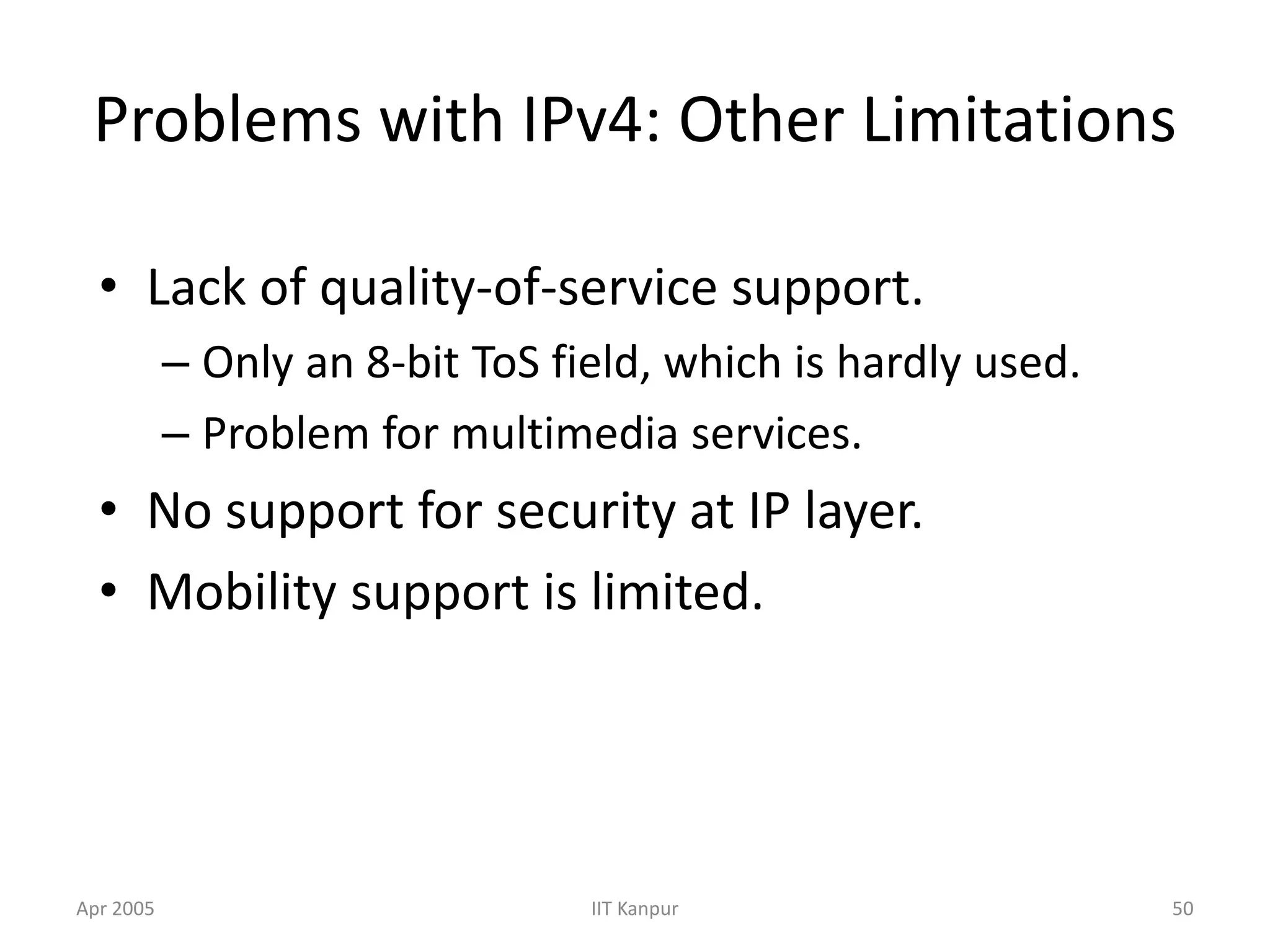 Problems with IPv4: Other Limitations

• Lack of quality-of-service support.
  – Only an 8-bit ToS field, which is hardly used.
  – Problem for multimedia services.
• No support for security at IP layer.
• Mobility support is limited.

Apr 2005  IIT Kanpur  50